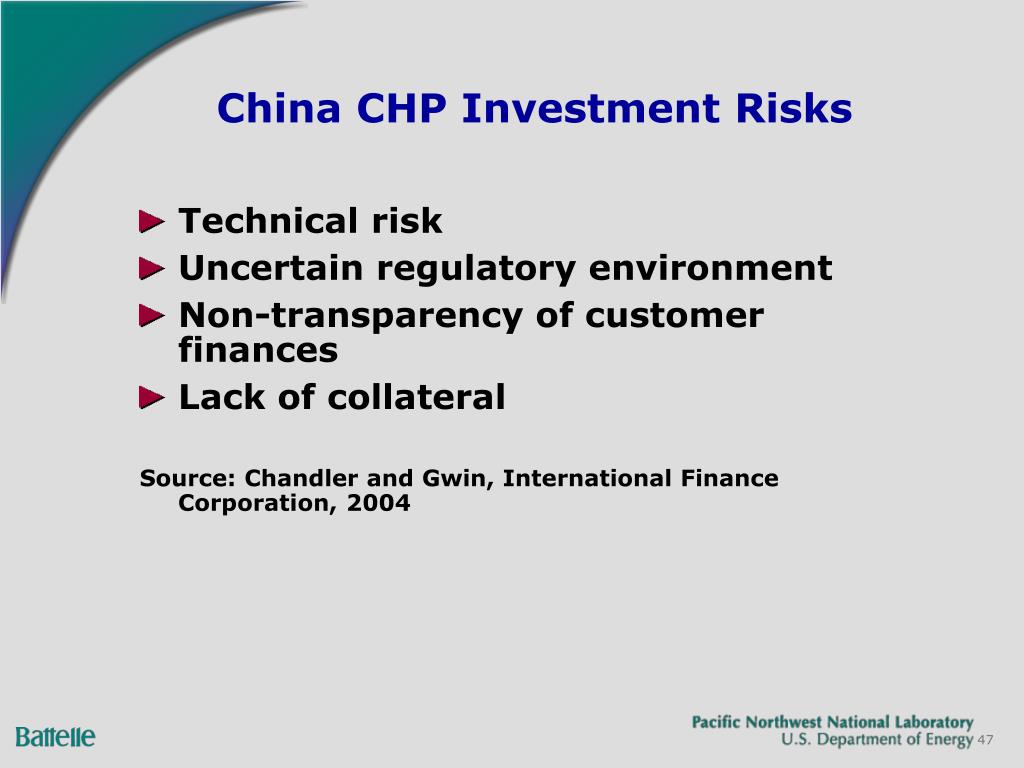 China CHP Investment Risks

Technical risk
Uncertain regulatory environment
Non-transparency of customer finances
Lack of collateral

Source: Chandler and Gwin, International Finance Corporation, 2004

Battelle

Pacific Northwest National Laboratory
U.S. Department of Energy 47